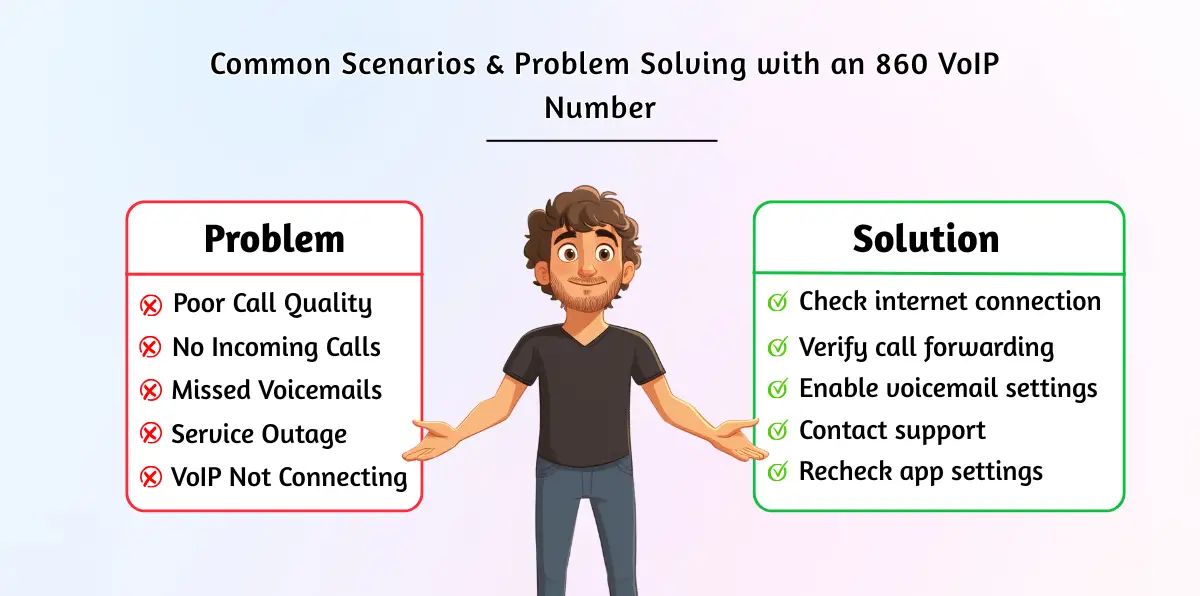 Common Scenarios & Problem Solving with an 860 VoIP Number

Problem

Poor Call Quality
No Incoming Calls
Missed Voicemails
Service Outage
VoIP Not Connecting

Solution

Check internet connection
Verify call forwarding
Enable voicemail settings
Contact support
Recheck app settings